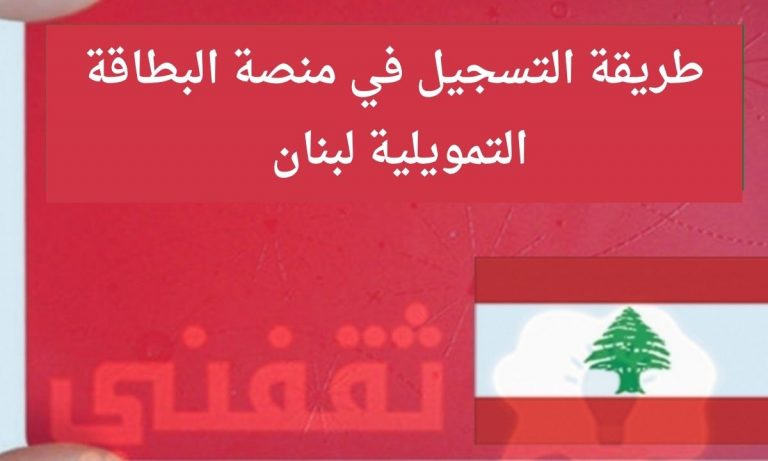 طريقة التسجيل في منصة البطاقة التمويلية لبنان

ثقفني